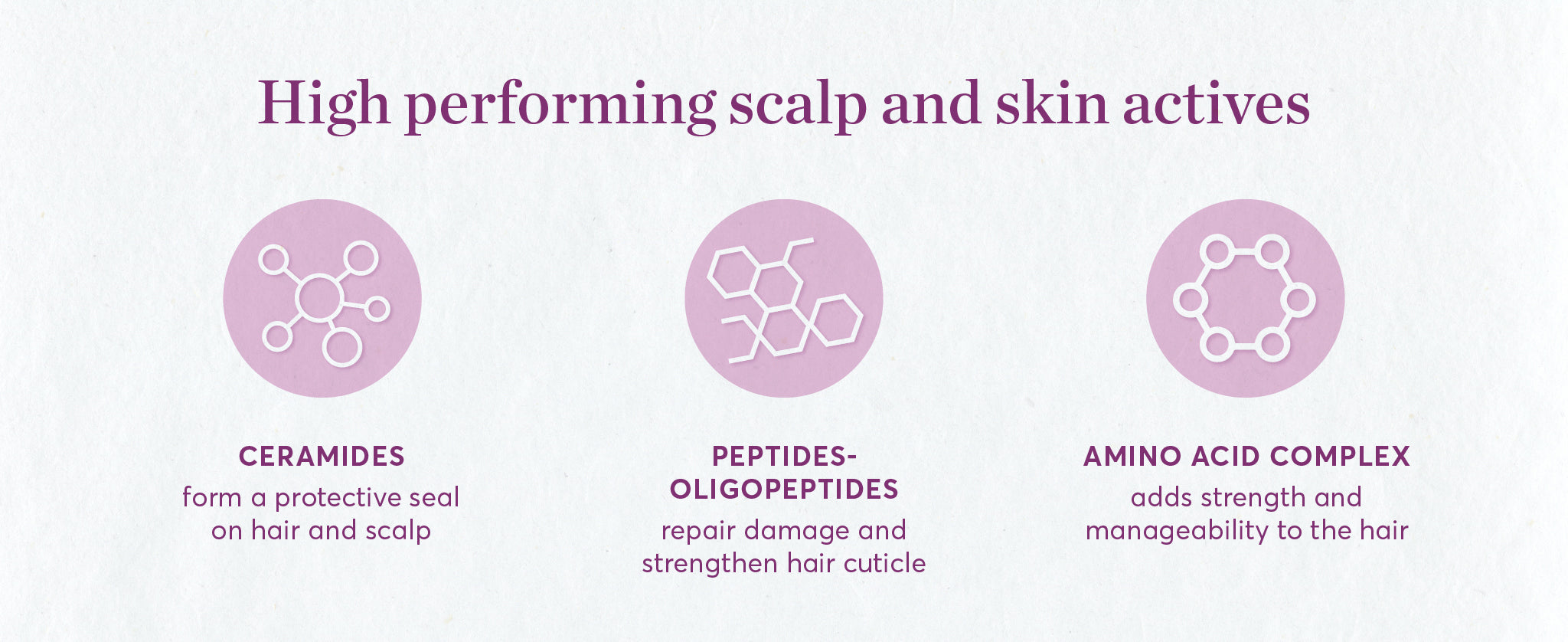 High performing scalp and skin actives

CERAMIDES
form a protective seal on hair and scalp

PEPTIDES-OLIGOPEPTIDES
repair damage and strengthen hair cuticle

AMINO ACID COMPLEX
adds strength and manageability to the hair